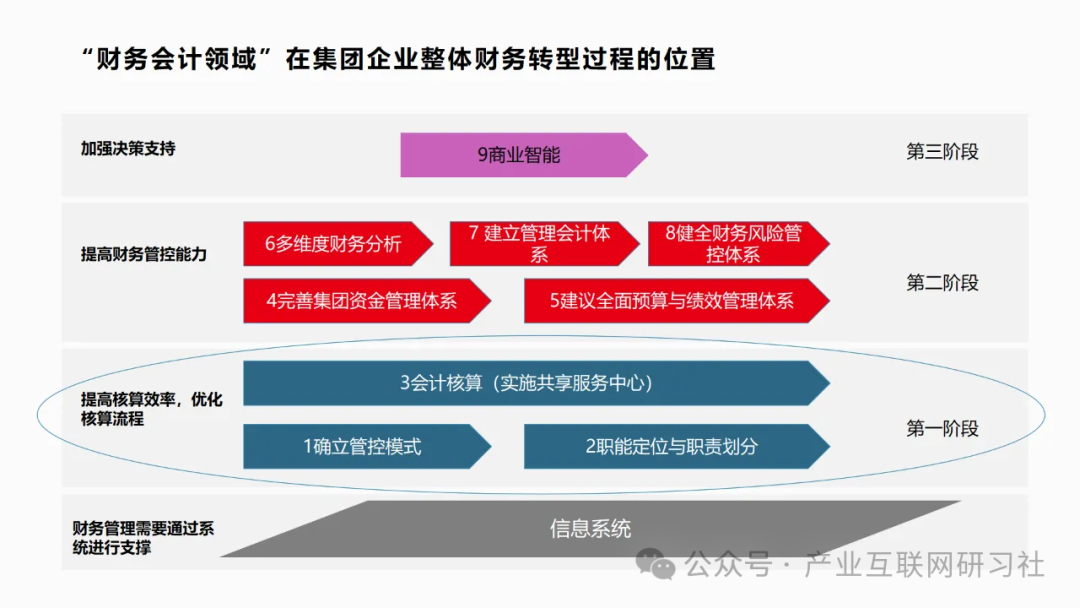 “财务会计领域”在集团企业整体财务转型过程的位置

加强决策支持

9商业智能

第三阶段

提高财务管控能力

6多维度财务分析

7 建立管理会计体系

8健全财务风险管控体系

4完善集团资金管理体系

5建议全面预算与绩效管理体系

第二阶段

提高核算效率，优化核算流程

3会计核算（实施共享服务中心）

1确立管控模式

2职能定位与职责划分

第一阶段

财务管理需要通过系统进行支撑

信息系统

公众号 · 产业互联网研习社